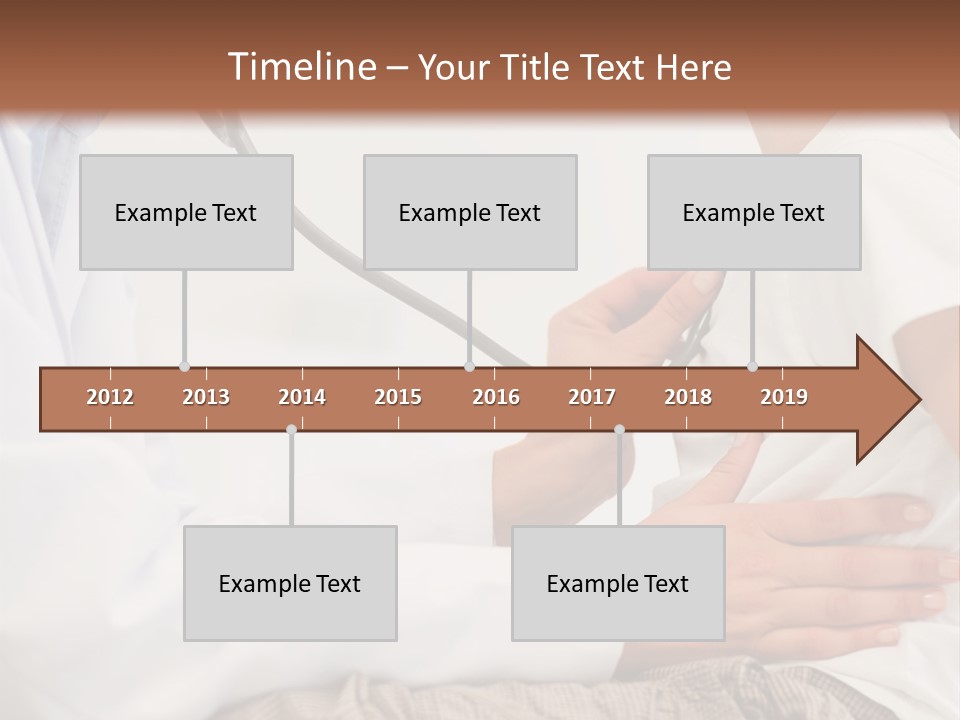 Timeline – Your Title Text Here

Example Text

Example Text

Example Text

2012 2013 2014 2015 2016 2017 2018 2019

Example Text

Example Text